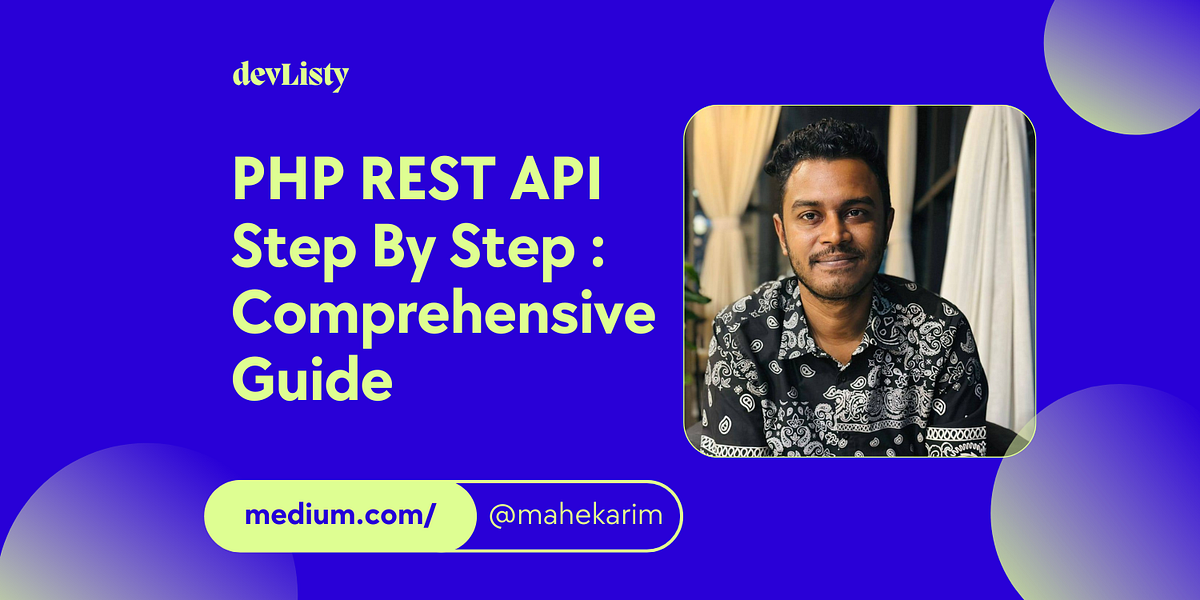 devListy

PHP REST API Step By Step : Comprehensive Guide

medium.com/ @mahekarim